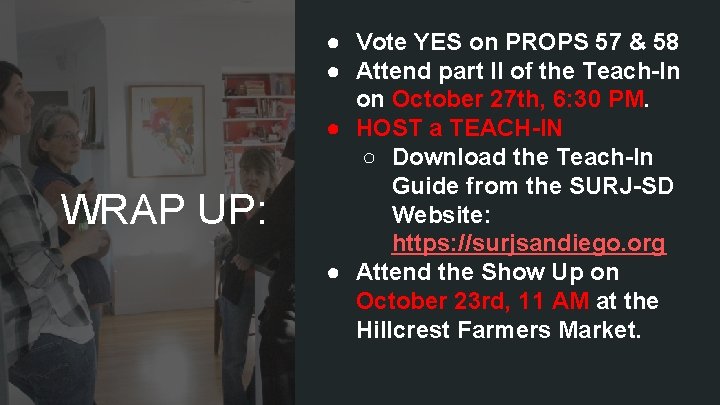 WRAP UP:

● Vote YES on PROPS 57 & 58
● Attend part II of the Teach-In on October 27th, 6:30 PM.
● HOST a TEACH-IN
○ Download the Teach-In Guide from the SURJ-SD Website: https://surjsandiego.org
● Attend the Show Up on October 23rd, 11 AM at the Hillcrest Farmers Market.